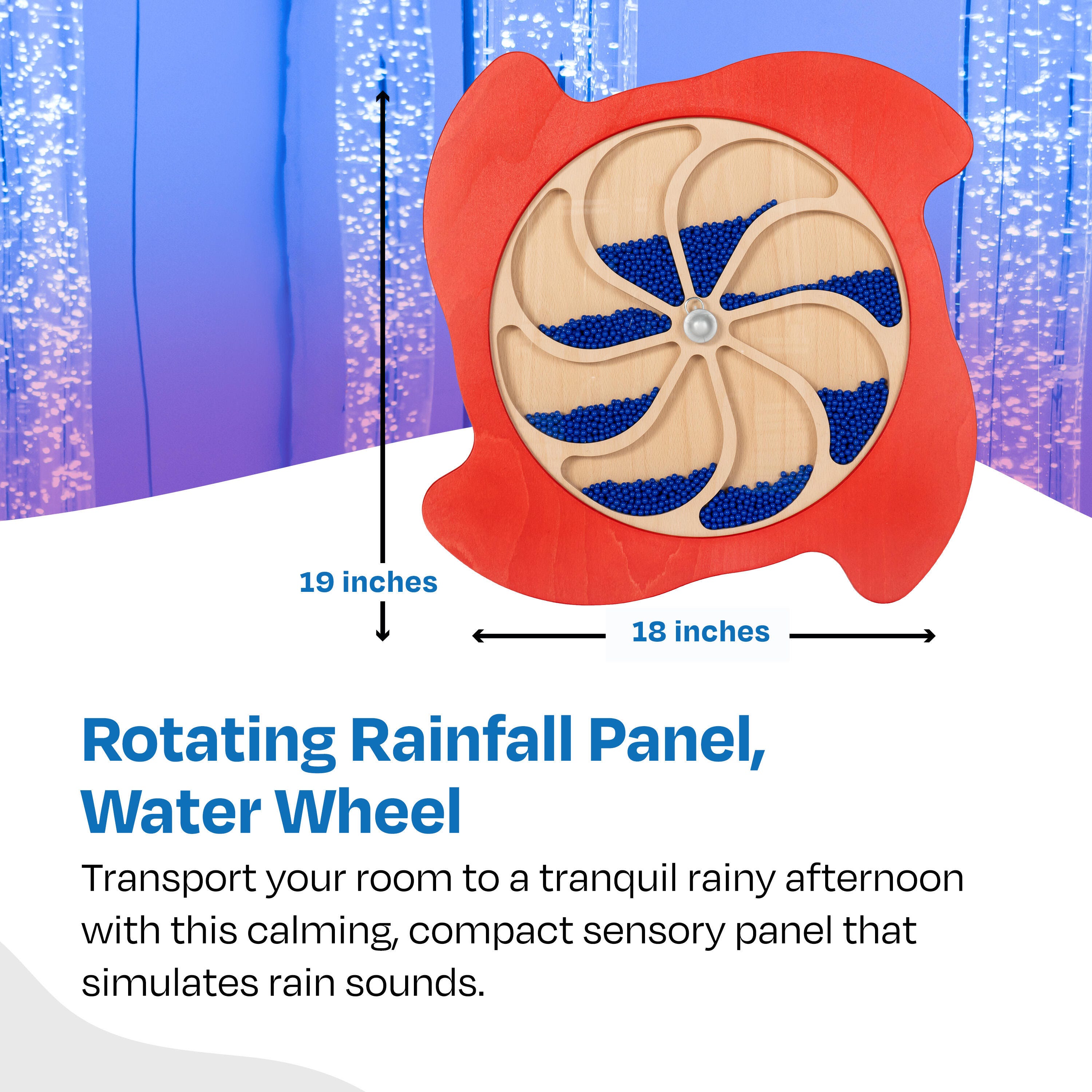 19 inches

18 inches

Rotating Rainfall Panel, Water Wheel

Transport your room to a tranquil rainy afternoon with this calming, compact sensory panel that simulates rain sounds.